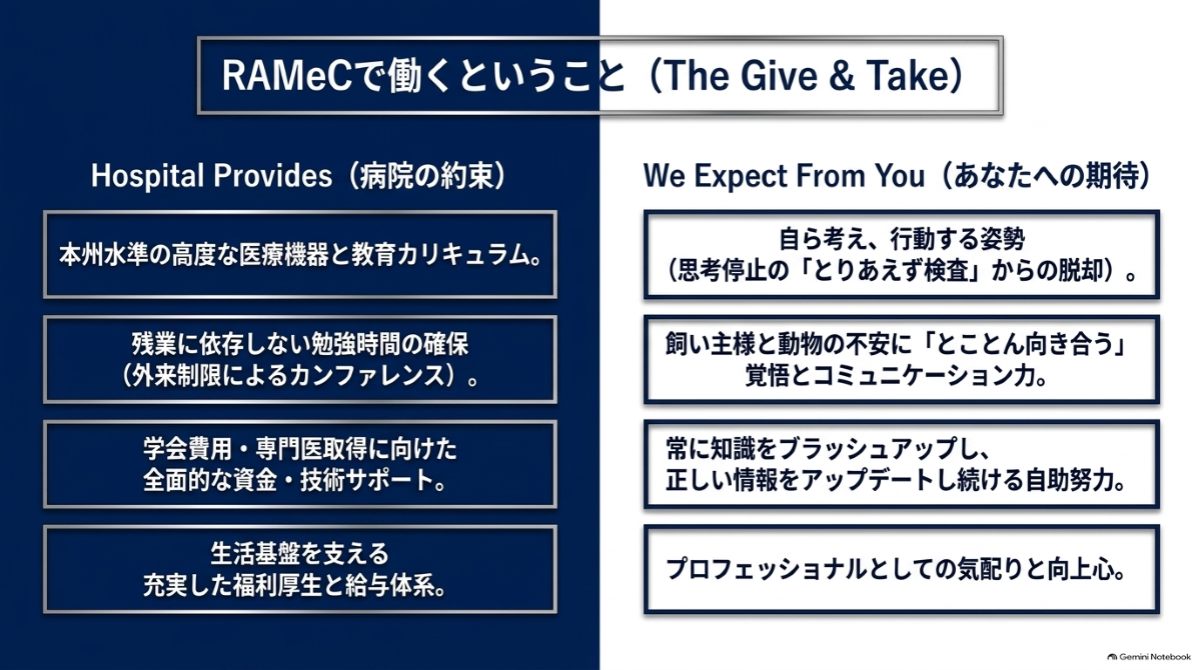 RAMeCで働くということ（The Give & Take）

Hospital Provides（病院の約束）

本州水準の高度な医療機器と教育カリキュラム。

残業に依存しない勉強時間の確保（外来制限によるカンファレンス）。

学会費用・専門医取得に向けた全面的な資金・技術サポート。

生活基盤を支える充実した福利厚生と給与体系。

We Expect From You（あなたへの期待）

自ら考え、行動する姿勢（思考停止の「とりあえず検査」からの脱却）。

飼い主様と動物の不安に「とことん向き合う」覚悟とコミュニケーション力。

常に知識をブラッシュアップし、正しい情報をアップデートし続ける自助努力。

プロフェッショナルとしての気配りと向上心。

Gemini Notebook